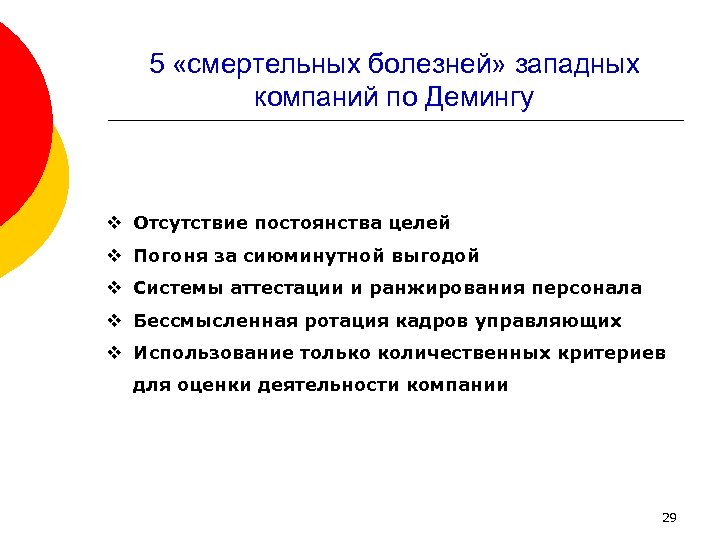 5 «смертельных болезней» западных компаний по Демингу

❖ Отсутствие постоянства целей
❖ Погоня за сиюминутной выгодой
❖ Системы аттестации и ранжирования персонала
❖ Бессмысленная ротация кадров управляющих
❖ Использование только количественных критериев для оценки деятельности компании

29